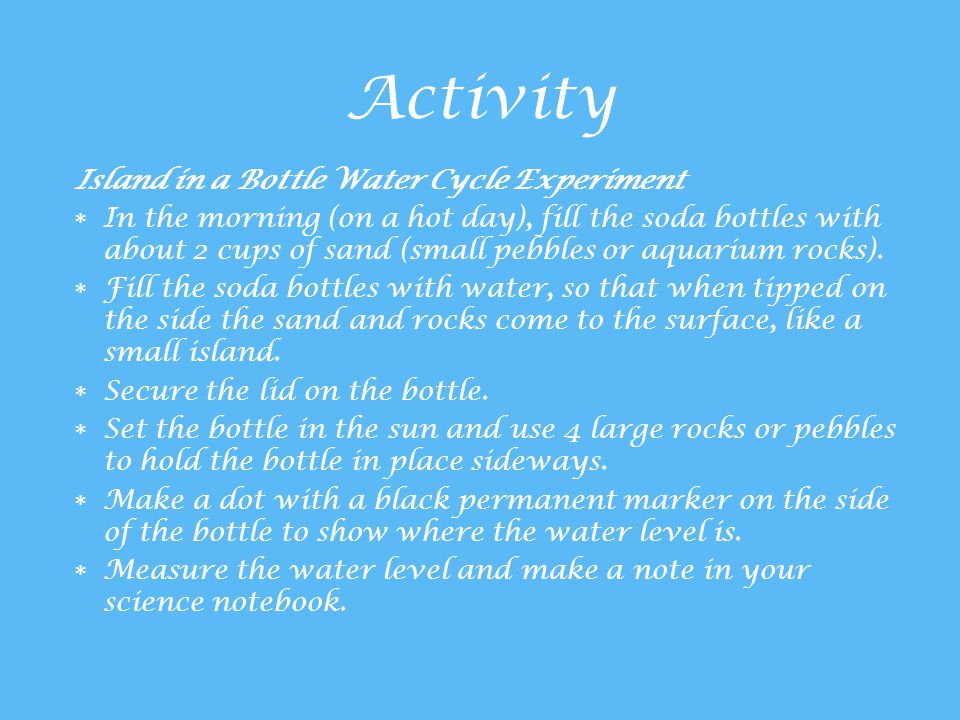 Activity

Island in a Bottle Water Cycle Experiment

* In the morning (on a hot day), fill the soda bottles with about 2 cups of sand (small pebbles or aquarium rocks).
* Fill the soda bottles with water, so that when tipped on the side the sand and rocks come to the surface, like a small island.
* Secure the lid on the bottle.
* Set the bottle in the sun and use 4 large rocks or pebbles to hold the bottle in place sideways.
* Make a dot with a black permanent marker on the side of the bottle to show where the water level is.
* Measure the water level and make a note in your science notebook.